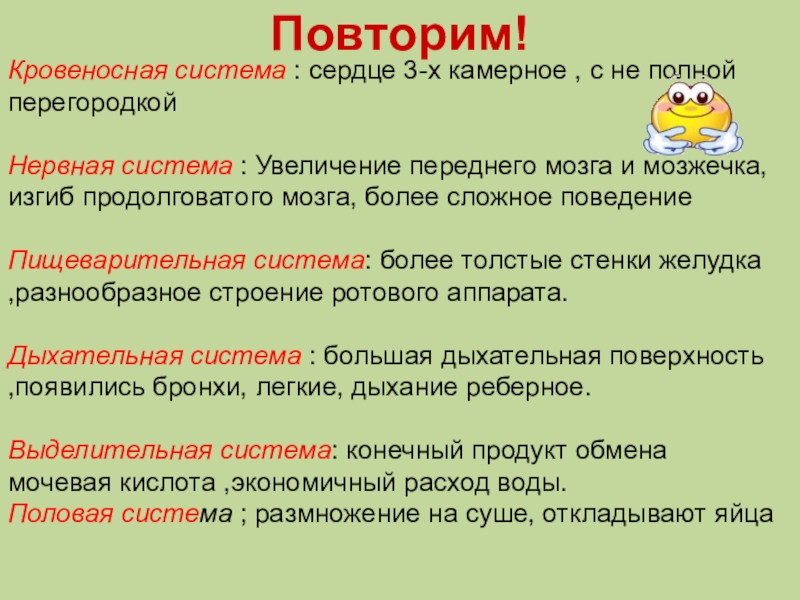 Повторим!

Кровеносная система : сердце 3-х камерное , с не полной перегородкой

Нервная система : Увеличение переднего мозга и мозжечка, изгиб продолговатого мозга, более сложное поведение

Пищеварительная система: более толстые стенки желудка ,разнообразное строение ротового аппарата.

Дыхательная система : большая дыхательная поверхность ,появились бронхи, легкие, дыхание реберное.

Выделительная система: конечный продукт обмена мочевая кислота ,экономичный расход воды.
Половая система ; размножение на суше, откладывают яйца